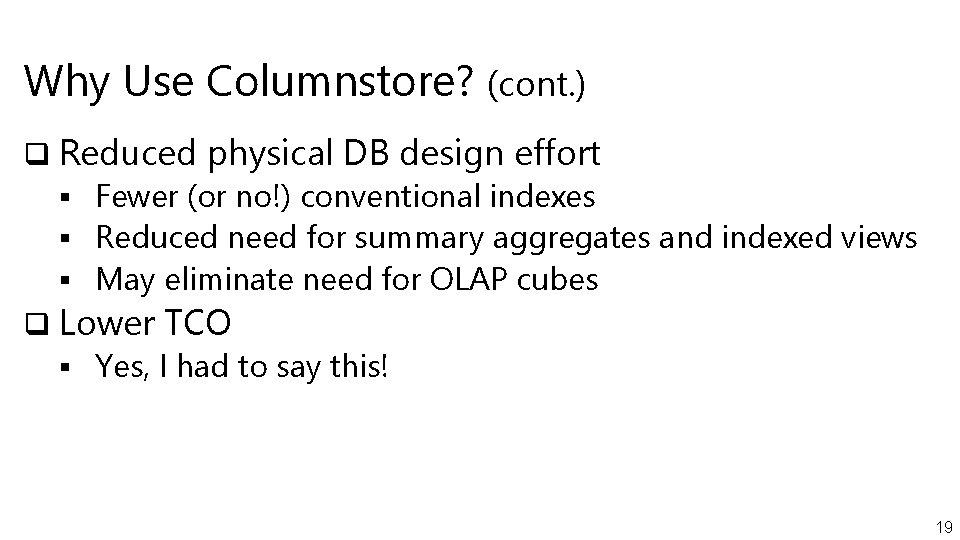 Why Use Columnstore? (cont.)

❑ Reduced physical DB design effort
▪ Fewer (or no!) conventional indexes
▪ Reduced need for summary aggregates and indexed views
▪ May eliminate need for OLAP cubes

❑ Lower TCO
▪ Yes, I had to say this!

19